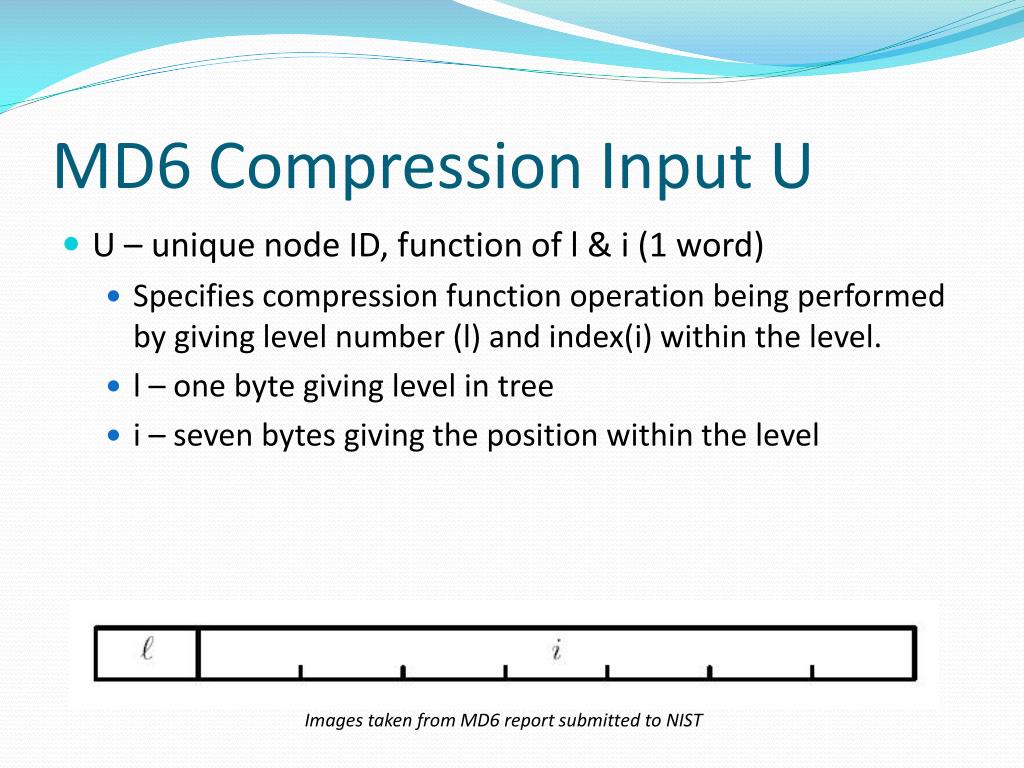 MD6 Compression Input U

U – unique node ID, function of l & i (1 word)

Specifies compression function operation being performed by giving level number (l) and index(i) within the level.

l – one byte giving level in tree

i – seven bytes giving the position within the level

$\ell$

$i$

Images taken from MD6 report submitted to NIST